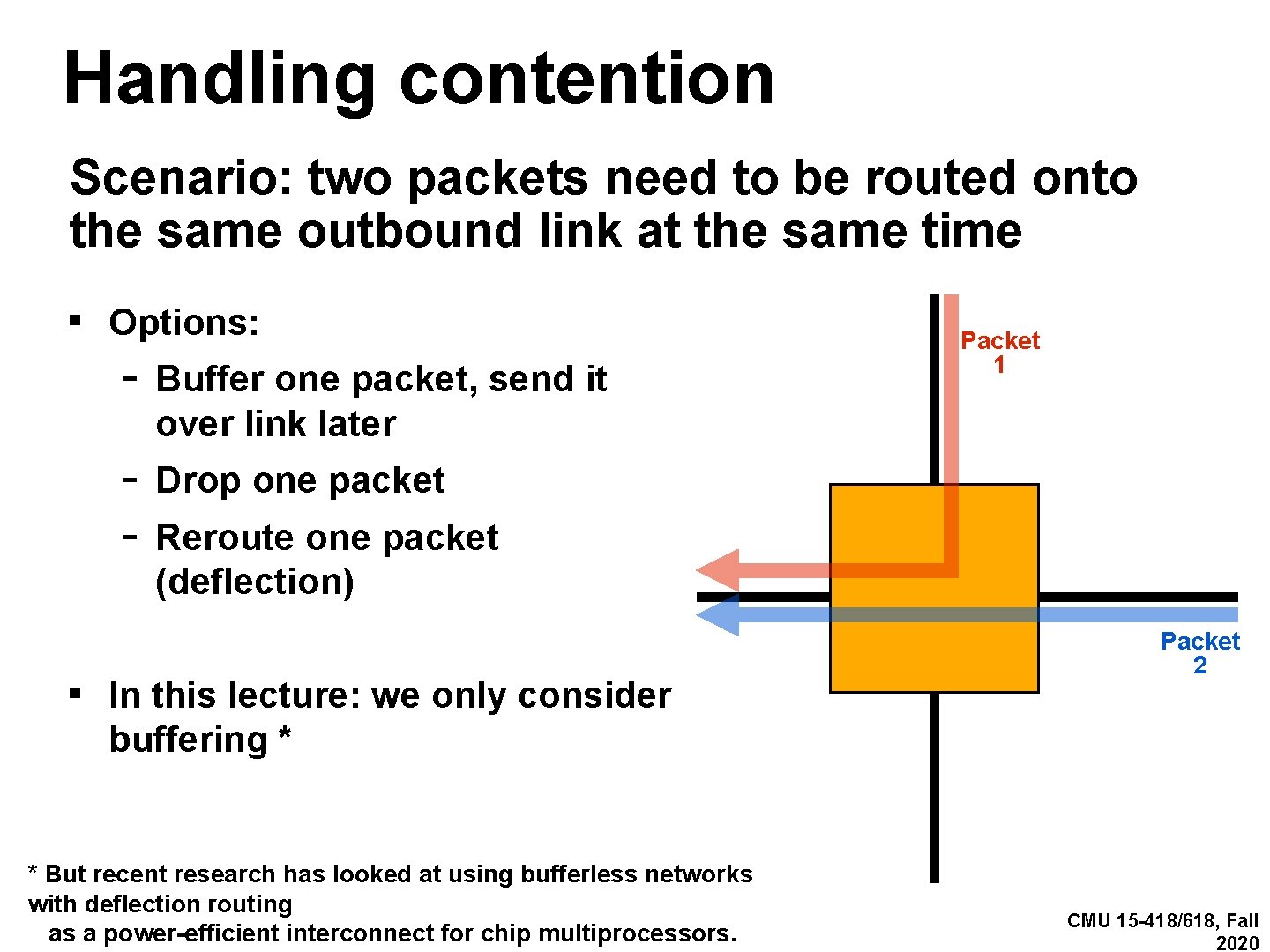 Handling contention

Scenario: two packets need to be routed onto the same outbound link at the same time

▪ Options:
- Buffer one packet, send it over link later
- Drop one packet
- Reroute one packet (deflection)

▪ In this lecture: we only consider buffering *

Packet 1

Packet 2

* But recent research has looked at using bufferless networks with deflection routing as a power-efficient interconnect for chip multiprocessors.

CMU 15-418/618, Fall 2020